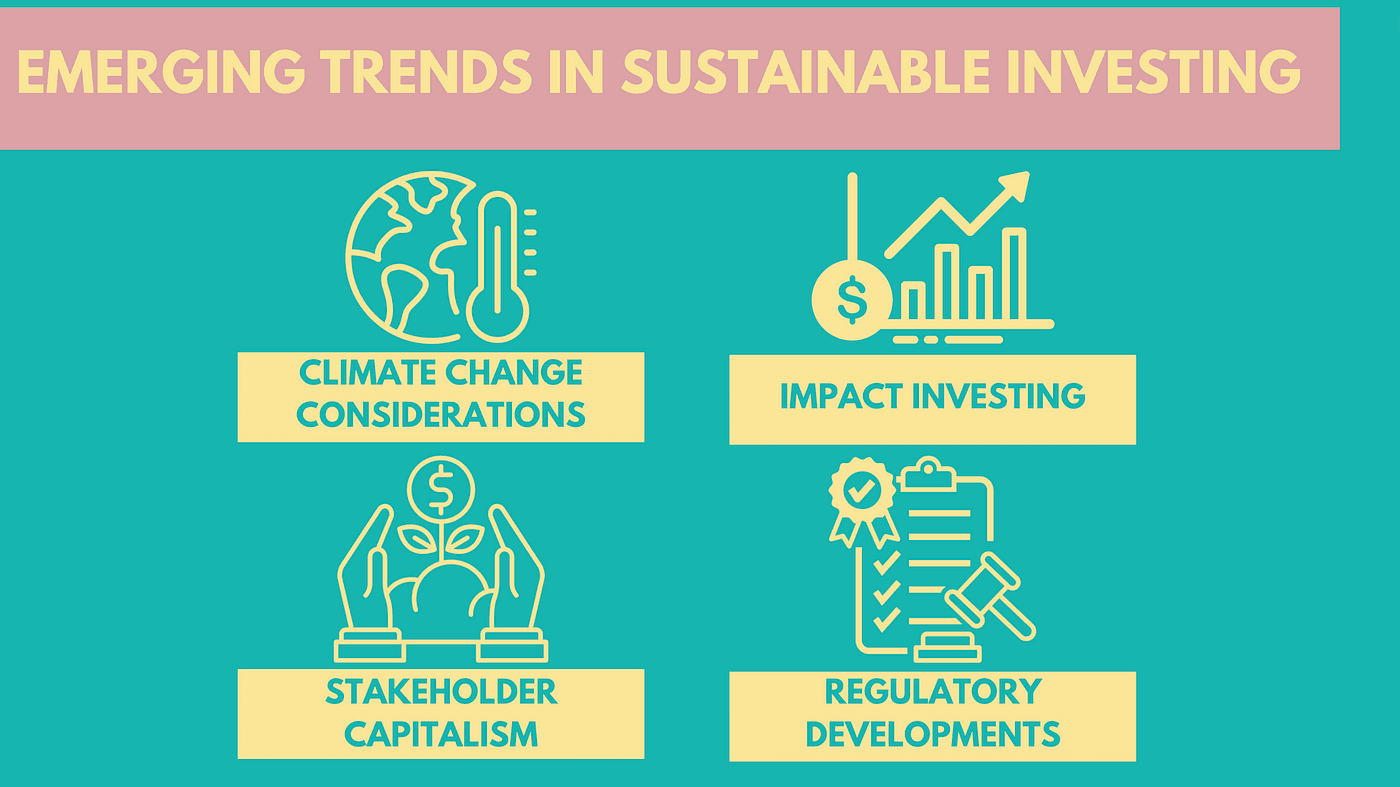 EMERGING TRENDS IN SUSTAINABLE INVESTING

$

CLIMATE CHANGE CONSIDERATIONS

IMPACT INVESTING

$

STAKEHOLDER CAPITALISM

REGULATORY DEVELOPMENTS